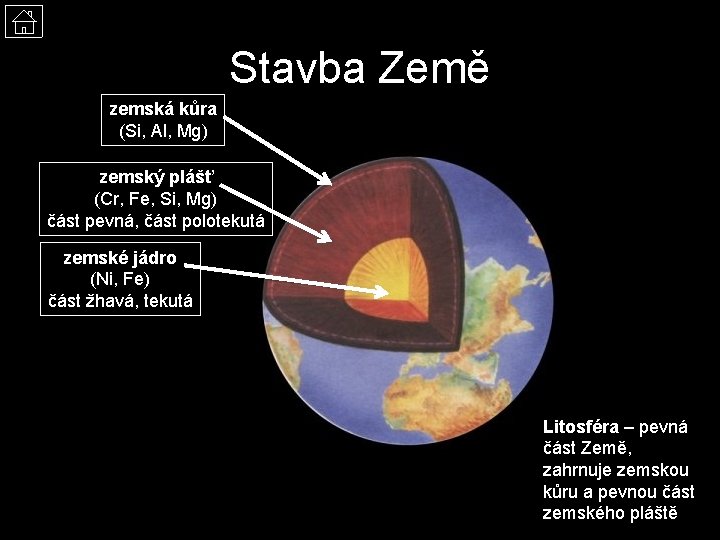 Stavba Země

zemská kůra
(Si, Al, Mg)

zemský plášť
(Cr, Fe, Si, Mg)
část pevná, část polotekutá

zemské jádro
(Ni, Fe)
část žhavá, tekutá

Litosféra – pevná část Země, zahrnuje zemskou kůru a pevnou část zemského pláště